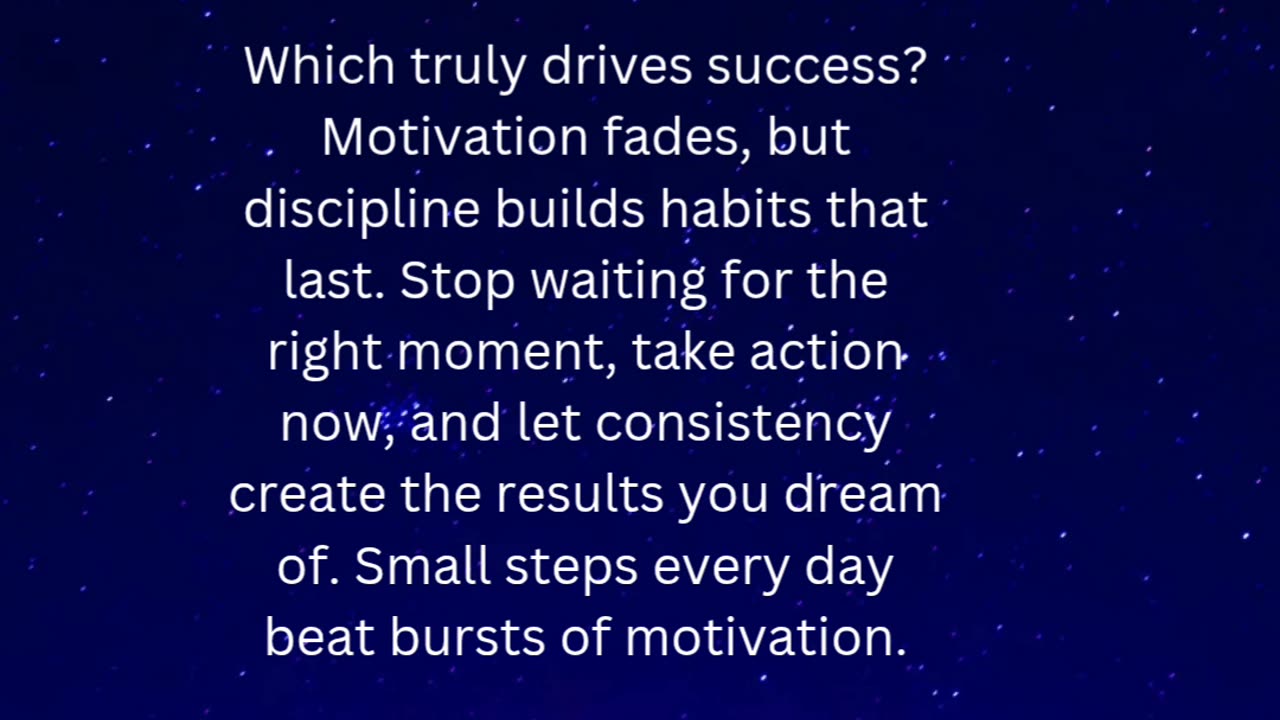 Which truly drives success? Motivation fades, but discipline builds habits that last. Stop waiting for the right moment, take action now, and let consistency create the results you dream of. Small steps every day beat bursts of motivation.